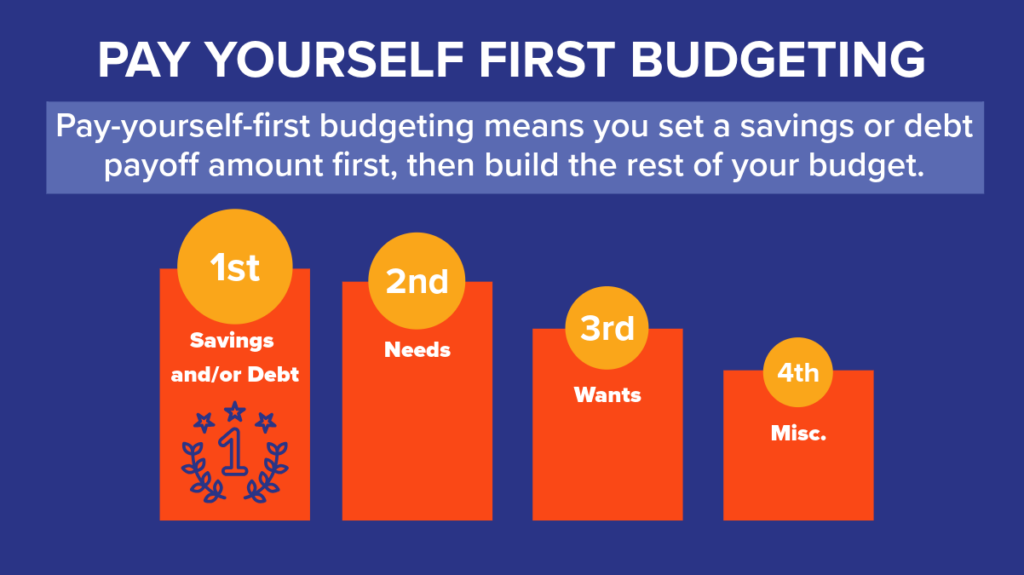 PAY YOURSELF FIRST BUDGETING

Pay-yourself-first budgeting means you set a savings or debt payoff amount first, then build the rest of your budget.

1st
Savings and/or Debt
1

2nd
Needs

3rd
Wants

4th
Misc.